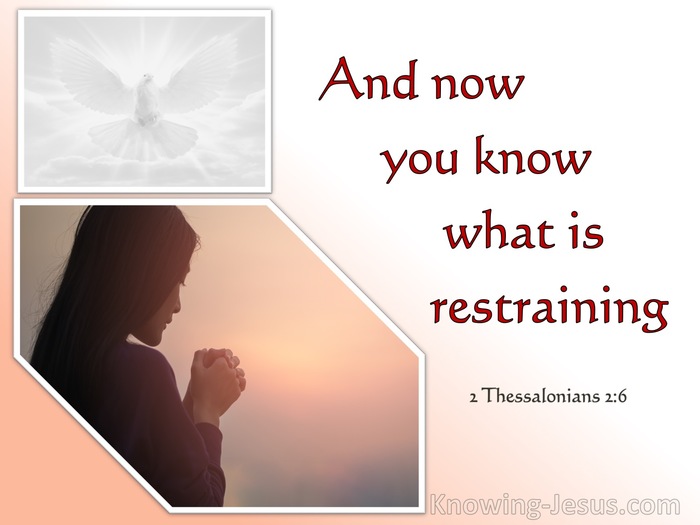 And now you know what is restraining

2 Thessalonians 2:6

Knowing-Jesus.com